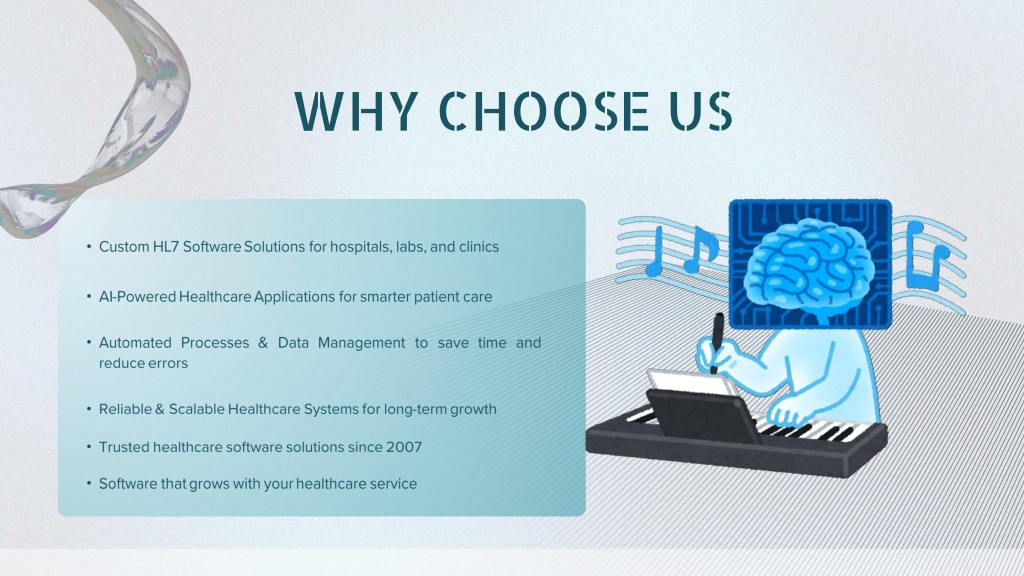 WHY CHOOSE US

• Custom HL7 Software Solutions for hospitals, labs, and clinics

• AI-Powered Healthcare Applications for smarter patient care

• Automated Processes & Data Management to save time and reduce errors

• Reliable & Scalable Healthcare Systems for long-term growth

• Trusted healthcare software solutions since 2007

• Software that grows with your healthcare service